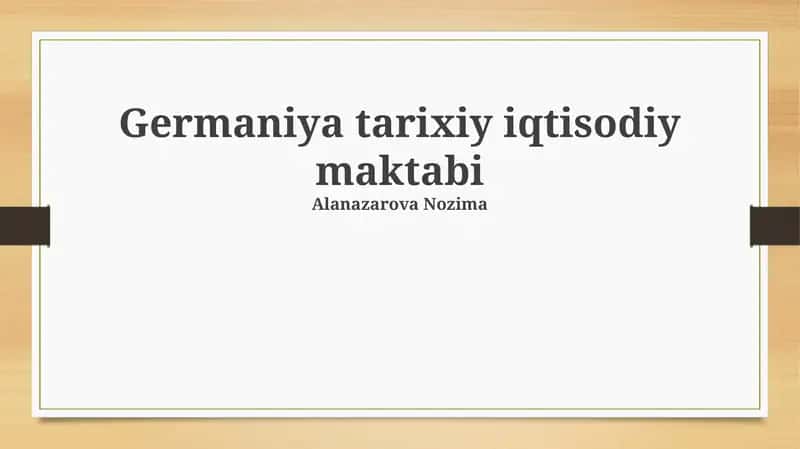 Germaniya tarixiy iqtisodiy maktabi

Alanazarova Nozima